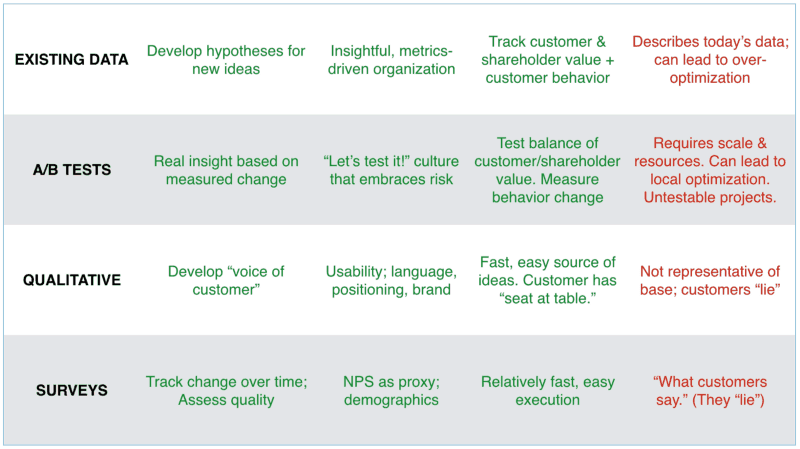 | | | | | |
|---|---|---|---|---|
| EXISTING DATA | Develop hypotheses for new ideas | Insightful, metrics-driven organization | Track customer & shareholder value + customer behavior | Describes today's data; can lead to over-optimization |
| A/B TESTS | Real insight based on measured change | "Let's test it!" culture that embraces risk | Test balance of customer/shareholder value. Measure behavior change | Requires scale & resources. Can lead to local optimization. Untestable projects. |
| QUALITATIVE | Develop "voice of customer" | Usability; language, positioning, brand | Fast, easy source of ideas. Customer has "seat at table." | Not representative of base; customers "lie" |
| SURVEYS | Track change over time; Assess quality | NPS as proxy; demographics | Relatively fast, easy execution | "What customers say." (They "lie") |